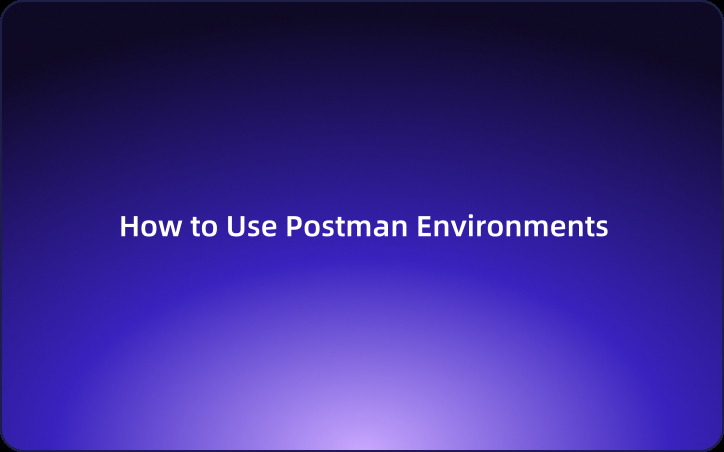 How to Use Postman Environments